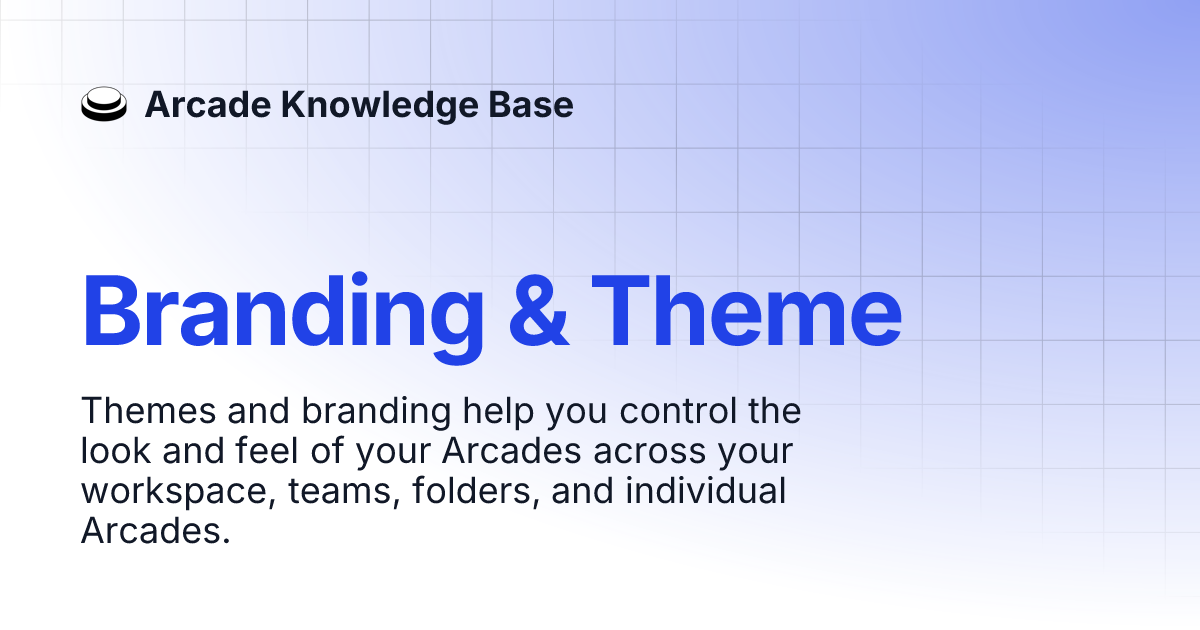 Arcade Knowledge Base

Branding & Theme

Themes and branding help you control the look and feel of your Arcades across your workspace, teams, folders, and individual Arcades.